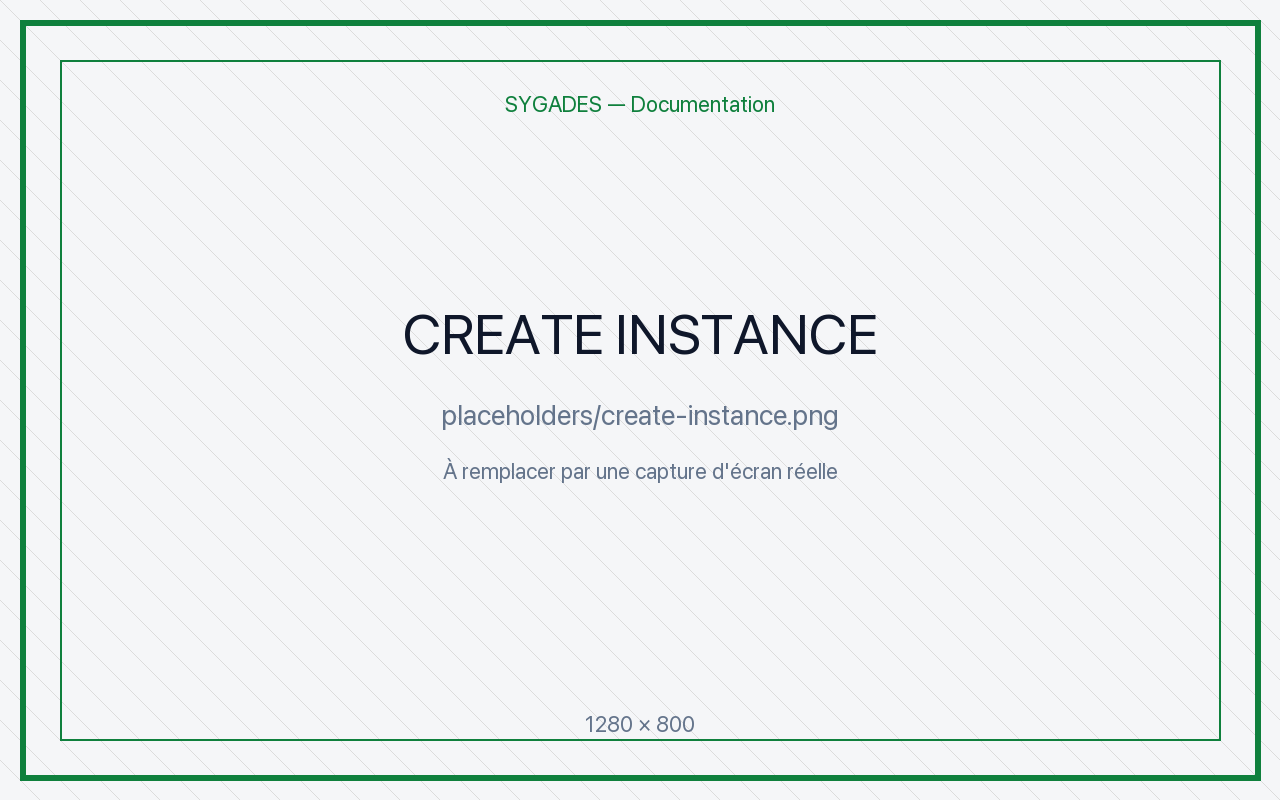 SYGADES — Documentation

CREATE INSTANCE

placeholders/create-instance.png

À remplacer par une capture d'écran réelle

1280 × 800